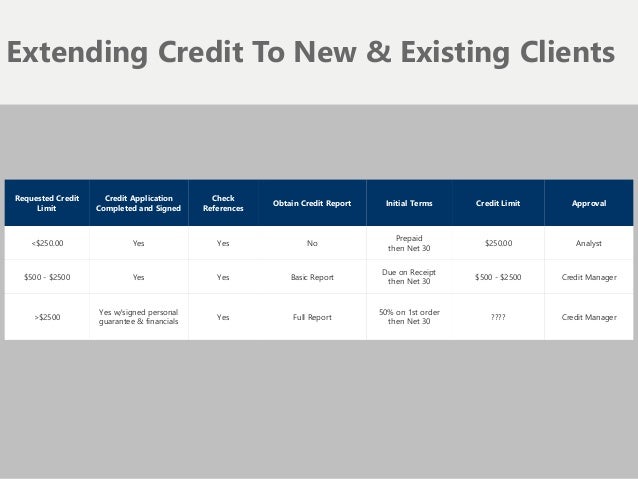 Extending Credit To New & Existing Clients

| Requested Credit Limit | Credit Application Completed and Signed | Check References | Obtain Credit Report | Initial Terms | Credit Limit | Approval |
|---|---|---|---|---|---|---|
| <$250.00 | Yes | Yes | No | Prepaid then Net 30 | $250.00 | Analyst |
| $500 - $2500 | Yes | Yes | Basic Report | Due on Receipt then Net 30 | $500 - $2500 | Credit Manager |
| >$2500 | Yes w/signed personal guarantee & financials | Yes | Full Report | 50% on 1st order then Net 30 | ???? | Credit Manager |